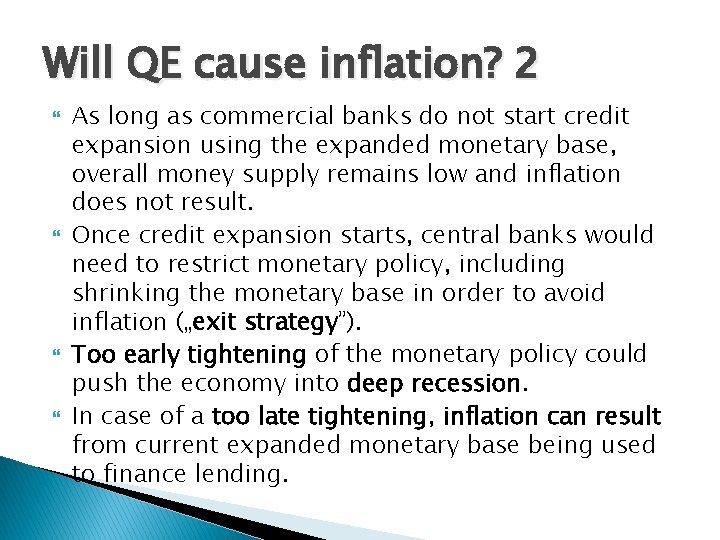 Will QE cause inflation? 2

As long as commercial banks do not start credit expansion using the expanded monetary base, overall money supply remains low and inflation does not result.

Once credit expansion starts, central banks would need to restrict monetary policy, including shrinking the monetary base in order to avoid inflation („exit strategy”).

Too early tightening of the monetary policy could push the economy into deep recession.

In case of a too late tightening, inflation can result from current expanded monetary base being used to finance lending.